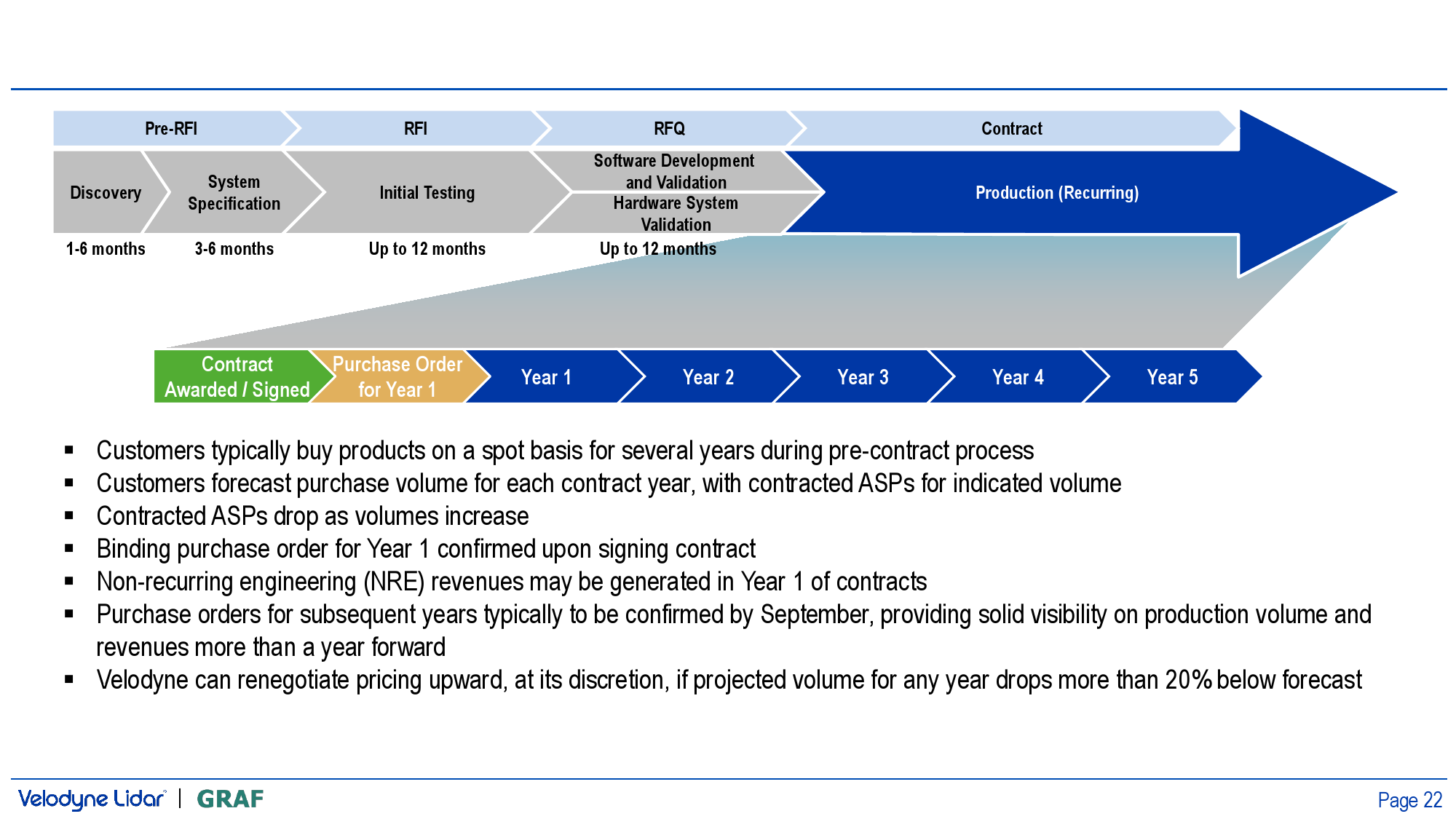 Pre-RFI
RFI
RFQ
Contract

Discovery
System Specification
Initial Testing
Software Development and Validation
Hardware System Validation
Production (Recurring)

1-6 months
3-6 months
Up to 12 months
Up to 12 months

Contract Awarded / Signed
Purchase Order for Year 1
Year 1
Year 2
Year 3
Year 4
Year 5

▪ Customers typically buy products on a spot basis for several years during pre-contract process
▪ Customers forecast purchase volume for each contract year, with contracted ASPs for indicated volume
▪ Contracted ASPs drop as volumes increase
▪ Binding purchase order for Year 1 confirmed upon signing contract
▪ Non-recurring engineering (NRE) revenues may be generated in Year 1 of contracts
▪ Purchase orders for subsequent years typically to be confirmed by September, providing solid visibility on production volume and revenues more than a year forward
▪ Velodyne can renegotiate pricing upward, at its discretion, if projected volume for any year drops more than 20% below forecast

Velodyne Lidar | GRAF
Page 22